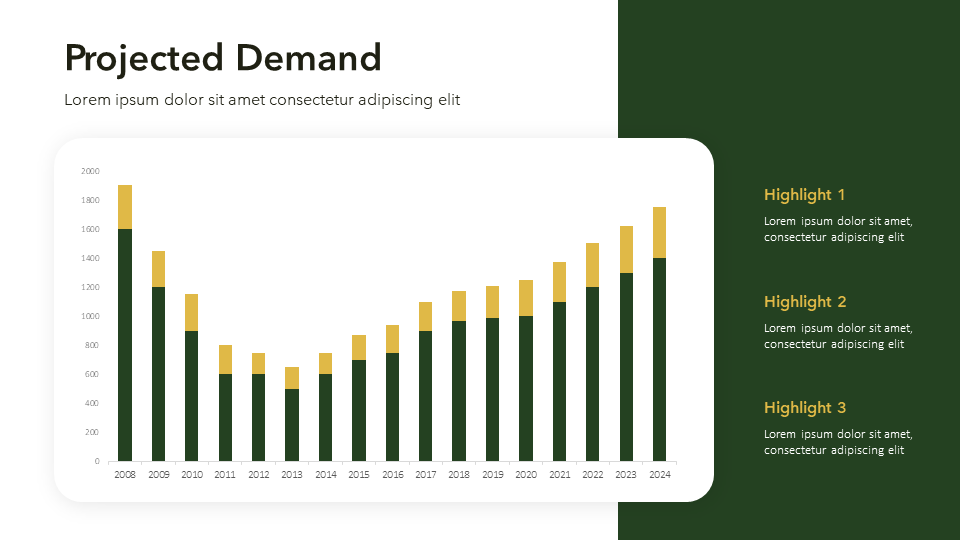 Projected Demand

Lorem ipsum dolor sit amet consectetur adipiscing elit

2000
1800
1600
1400
1200
1000
800
600
400
200
0

2008 2009 2010 2011 2012 2013 2014 2015 2016 2017 2018 2019 2020 2021 2022 2023 2024

Highlight 1

Lorem ipsum dolor sit amet, consectetur adipiscing elit

Highlight 2

Lorem ipsum dolor sit amet, consectetur adipiscing elit

Highlight 3

Lorem ipsum dolor sit amet, consectetur adipiscing elit